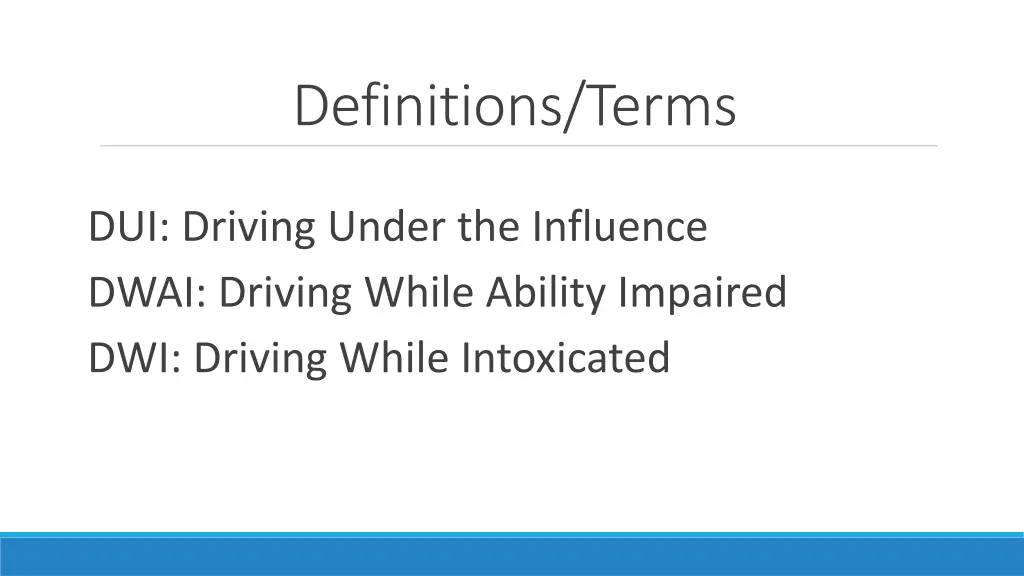 Definitions/Terms

DUI: Driving Under the Influence
DWAI: Driving While Ability Impaired
DWI: Driving While Intoxicated